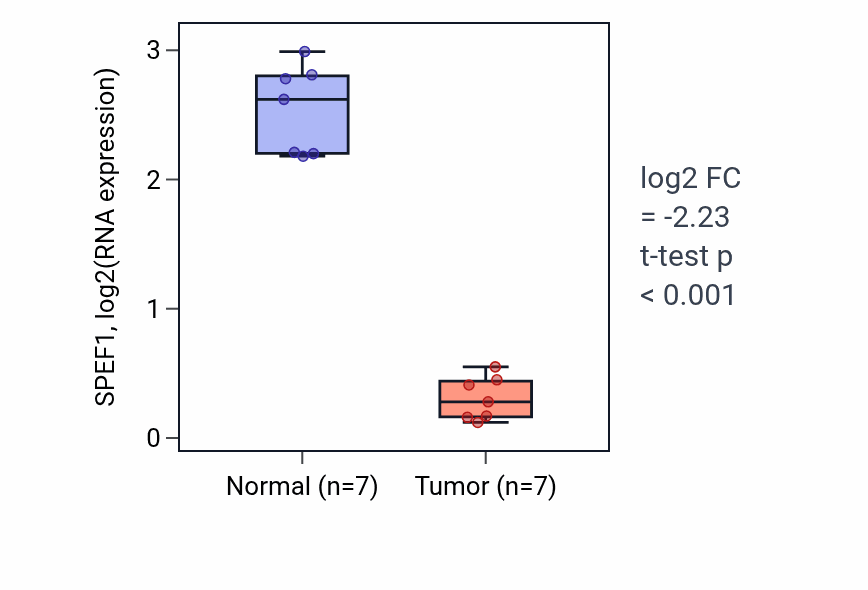 SPEF1, log2(RNA expression)

3
2
1
0

Normal (n=7)
Tumor (n=7)

log2 FC
= -2.23
t-test p
< 0.001